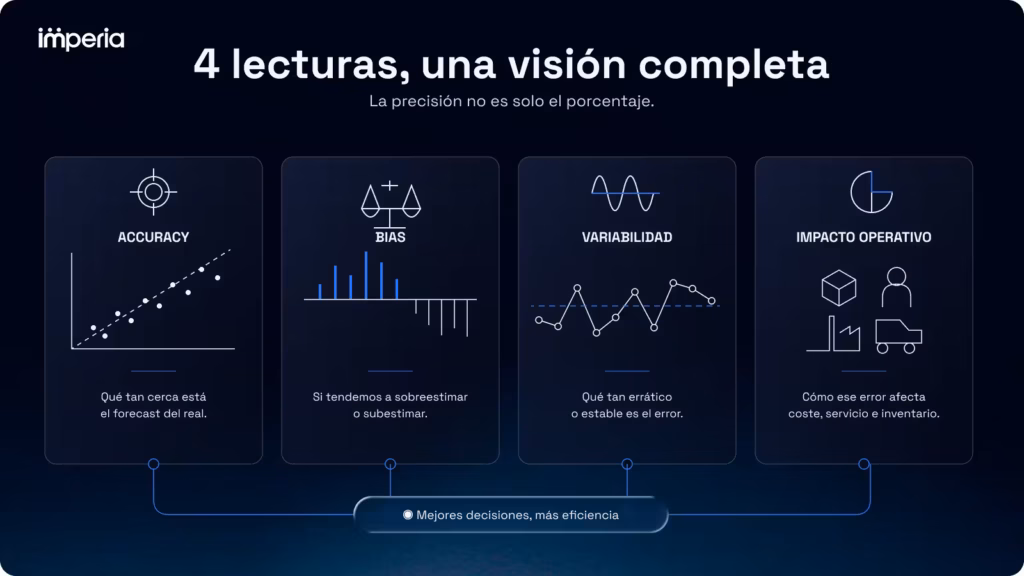 imperia

4 lecturas, una visión completa

La precisión no es solo el porcentaje.

ACCURACY

Qué tan cerca está el forecast del real.

BIAS

Si tendemos a sobreestimar o subestimar.

VARIABILIDAD

Qué tan errático o estable es el error.

IMPACTO OPERATIVO

Cómo ese error afecta coste, servicio e inventario.

Mejores decisiones, más eficiencia